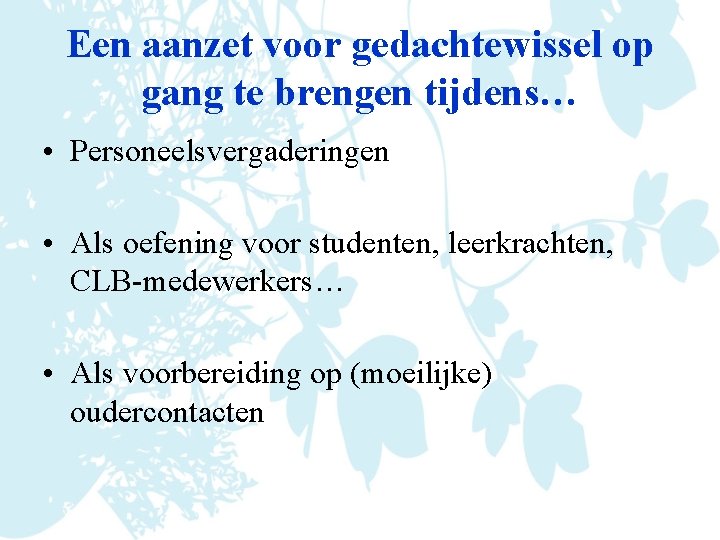 Een aanzet voor gedachtewissel op gang te brengen tijdens…

• Personeelsvergaderingen

• Als oefening voor studenten, leerkrachten, CLB-medewerkers…

• Als voorbereiding op (moeilijke) oudercontacten